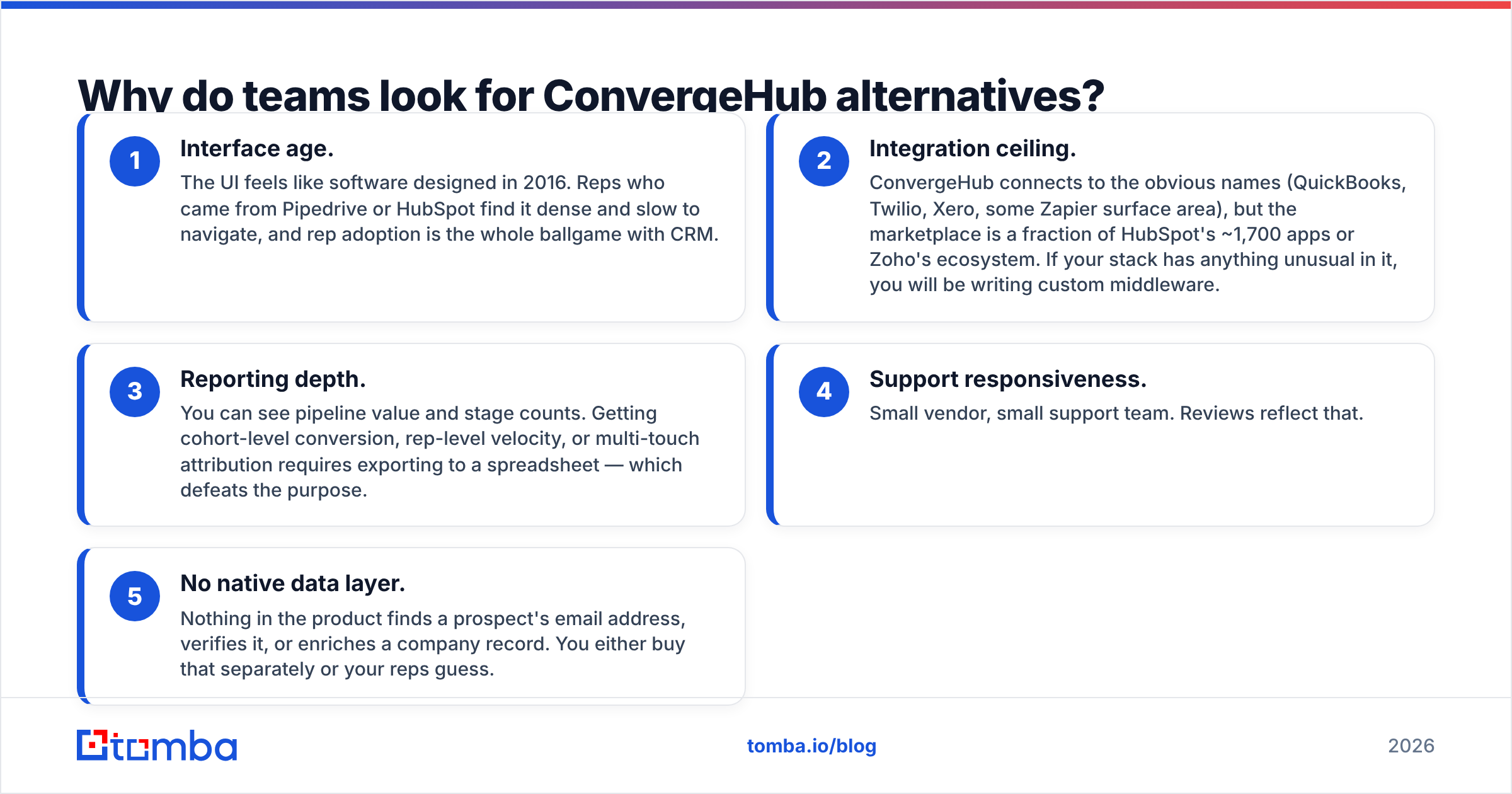 Why do teams look for ConvergeHub alternatives?

1
Interface age.
The UI feels like software designed in 2016. Reps who came from Pipedrive or HubSpot find it dense and slow to navigate, and rep adoption is the whole ballgame with CRM.

2
Integration ceiling.
ConvergeHub connects to the obvious names (QuickBooks, Twilio, Xero, some Zapier surface area), but the marketplace is a fraction of HubSpot's ~1,700 apps or Zoho's ecosystem. If your stack has anything unusual in it, you will be writing custom middleware.

3
Reporting depth.
You can see pipeline value and stage counts. Getting cohort-level conversion, rep-level velocity, or multi-touch attribution requires exporting to a spreadsheet — which defeats the purpose.

4
Support responsiveness.
Small vendor, small support team. Reviews reflect that.

5
No native data layer.
Nothing in the product finds a prospect's email address, verifies it, or enriches a company record. You either buy that separately or your reps guess.

tomba

tomba.io/blog

2026